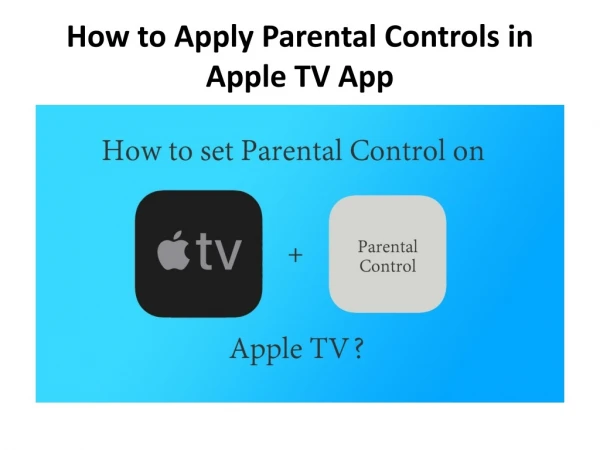 How to Apply Parental Controls in Apple TV App

How to set Parental Control on

tv

+

Parental Control

Apple TV ?